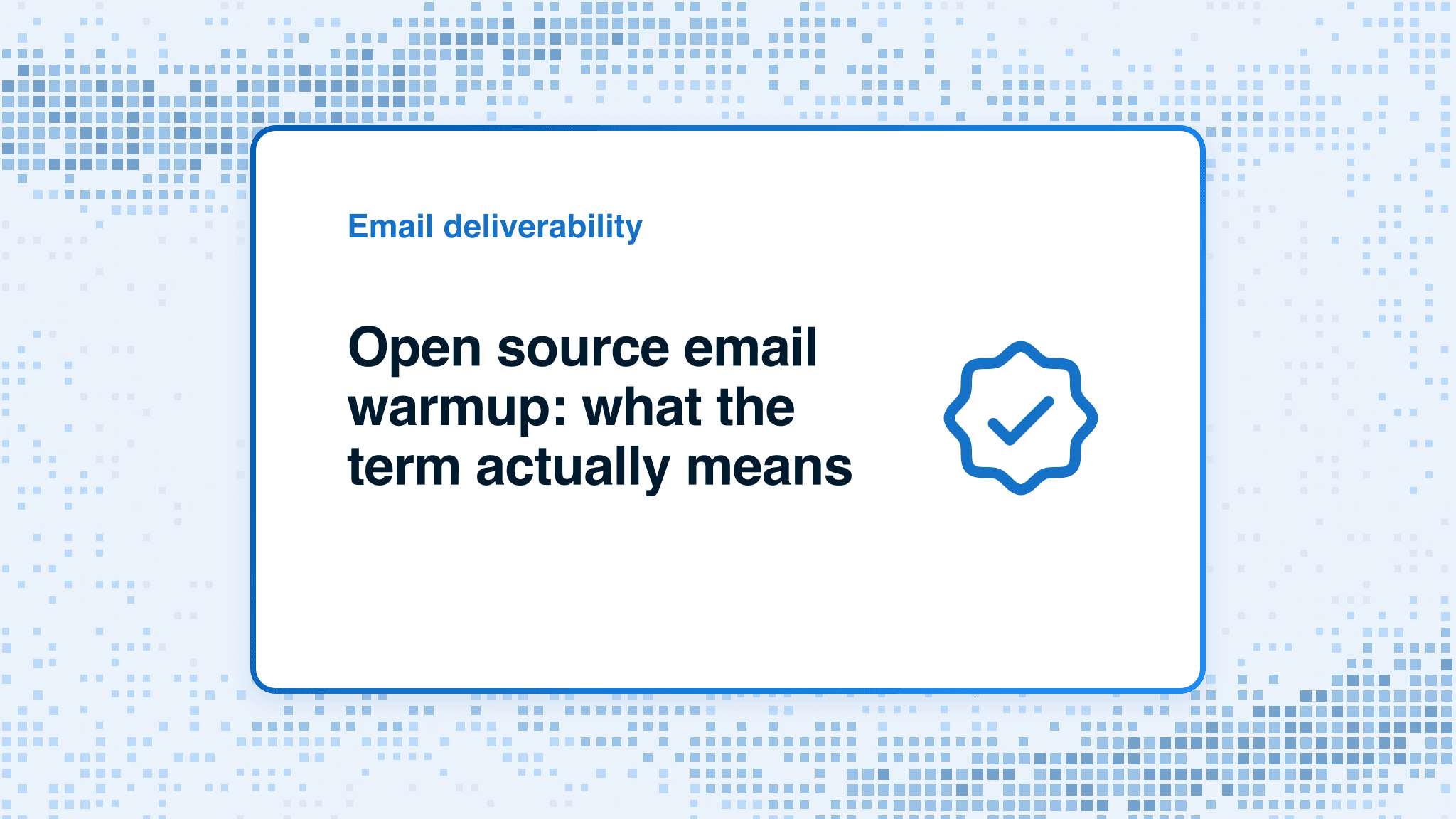 Email deliverability

Open source email warmup: what the term actually means